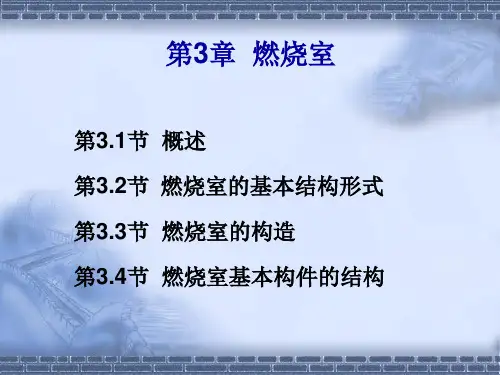 第3章 燃烧室

第3.1节 概述

第3.2节 燃烧室的基本结构形式

第3.3节 燃烧室的构造

第3.4节 燃烧室基本构件的结构